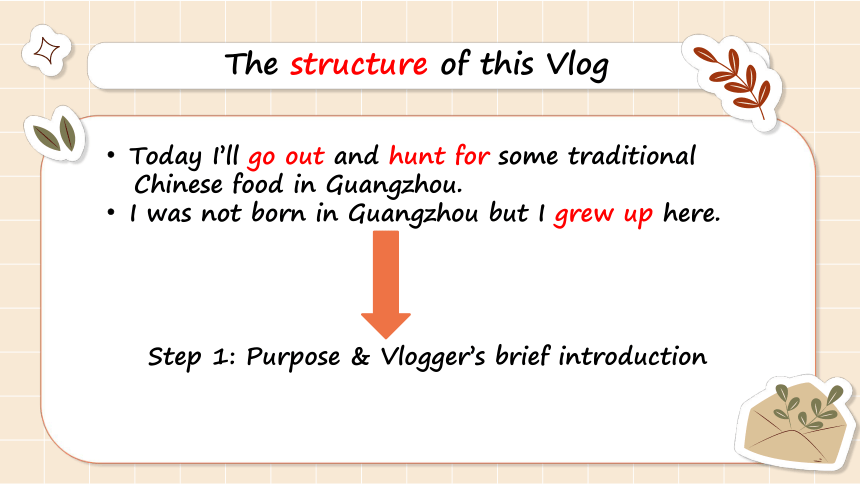 The structure of this Vlog

• Today I'll go out and hunt for some traditional Chinese food in Guangzhou.
• I was not born in Guangzhou but I grew up here.

Step 1: Purpose & Vlogger's brief introduction